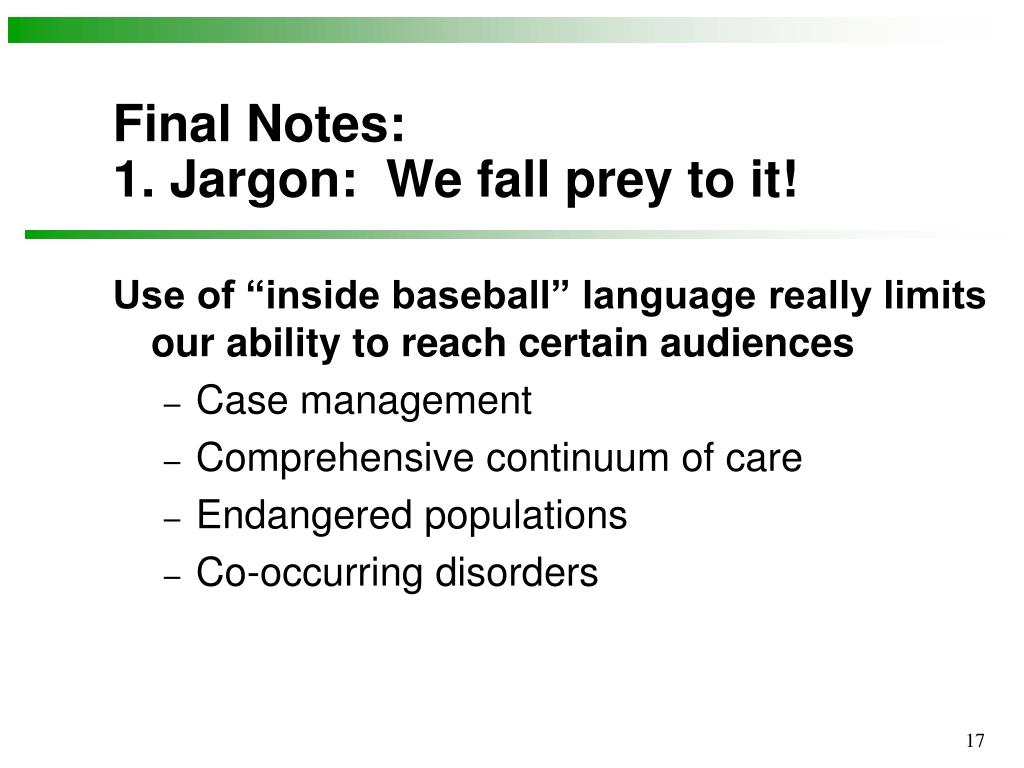 Final Notes:
1. Jargon:  We fall prey to it!

Use of “inside baseball” language really limits our ability to reach certain audiences

– Case management
– Comprehensive continuum of care
– Endangered populations
– Co-occurring disorders

17